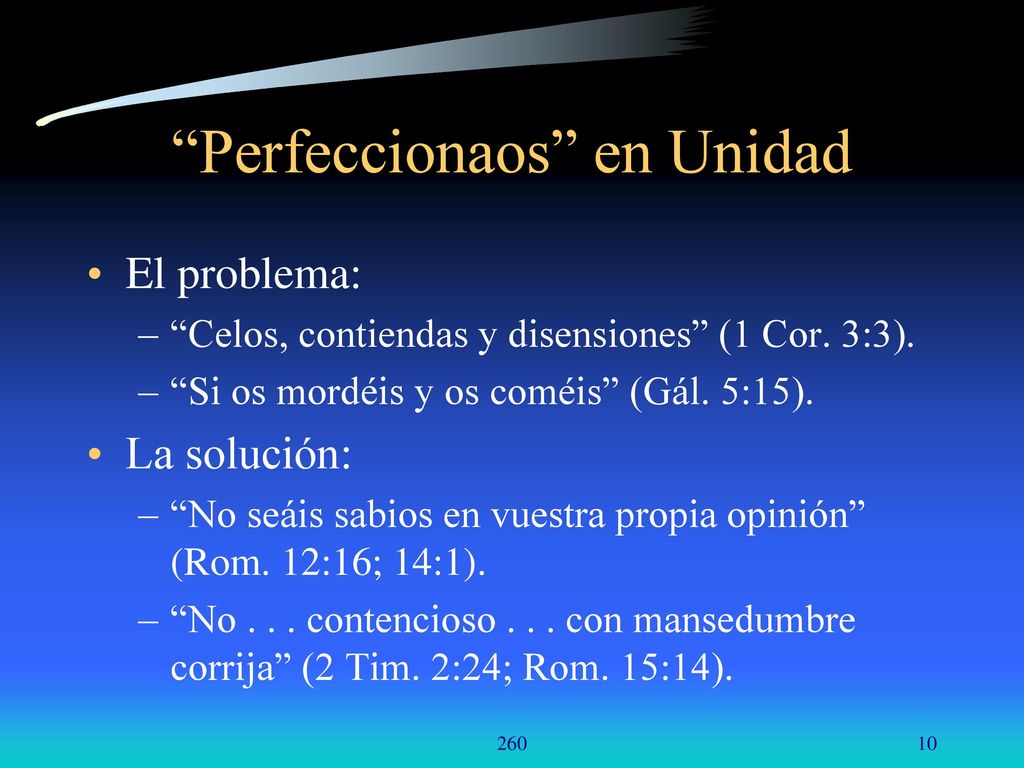 “Perfeccionaos” en Unidad

• El problema:
– “Celos, contiendas y disensiones” (1 Cor. 3:3).
– “Si os mordéis y os coméis” (Gál. 5:15).
• La solución:
– “No seáis sabios en vuestra propia opinión” (Rom. 12:16; 14:1).
– “No . . . contencioso . . . con mansedumbre corrija” (2 Tim. 2:24; Rom. 15:14).

260

10